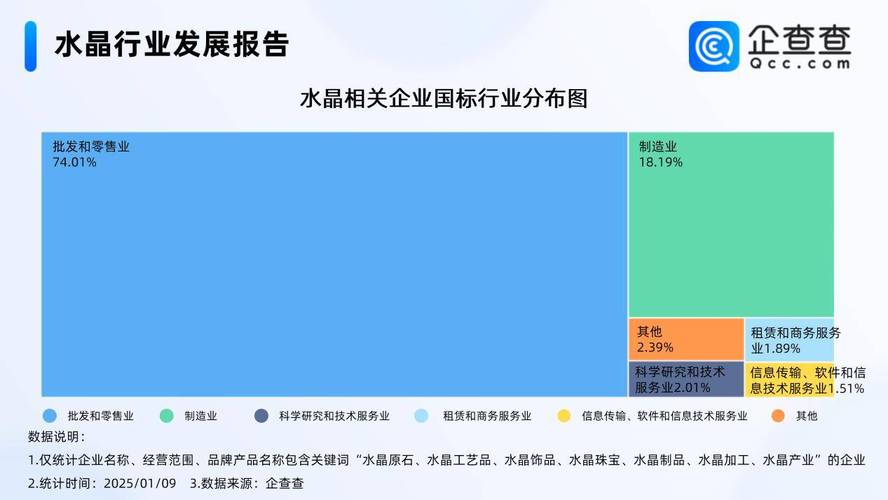 水晶行业发展报告

企查查
Qcc.com

水晶相关企业国标行业分布图

批发和零售业
74.01%

制造业
18.19%

其他
2.39%

租赁和商务服务业1.89%

科学研究和技术服务业2.01%

信息传输、软件和信息技术服务业1.51%

批发和零售业 制造业 科学研究和技术服务业 租赁和商务服务业 信息传输、软件和信息技术服务业 其他

数据说明：
1.仅统计企业名称、经营范围、品牌产品名称包含关键词“水晶原石、水晶工艺品、水晶饰品、水晶珠宝、水晶制品、水晶加工、水晶产业”的企业
2.统计时间：2025/01/09 3.数据来源：企查查